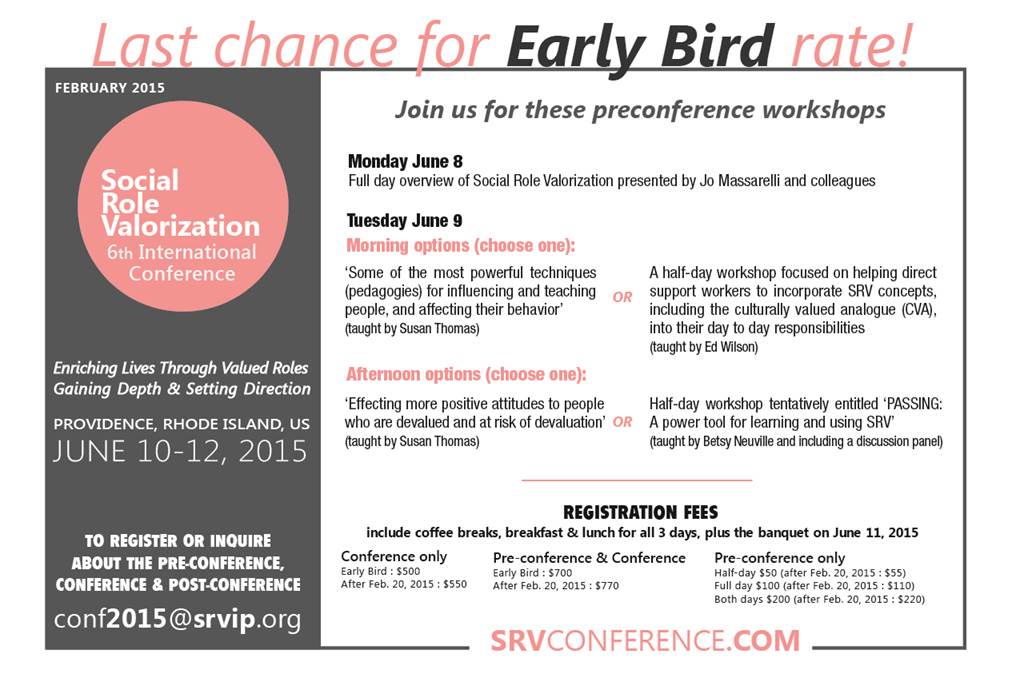 Last chance for Early Bird rate!

FEBRUARY 2015

Social Role Valorization
6th International Conference

Enriching Lives Through Valued Roles
Gaining Depth & Setting Direction

PROVIDENCE, RHODE ISLAND, US
JUNE 10-12, 2015

TO REGISTER OR INQUIRE ABOUT THE PRE-CONFERENCE, CONFERENCE & POST-CONFERENCE
conf2015@srvip.org

Join us for these preconference workshops

Monday June 8
Full day overview of Social Role Valorization presented by Jo Massarelli and colleagues

Tuesday June 9
Morning options (choose one):

'Some of the most powerful techniques (pedagogies) for influencing and teaching people, and affecting their behavior'
(taught by Susan Thomas)

OR

A half-day workshop focused on helping direct support workers to incorporate SRV concepts, including the culturally valued analogue (CVA), into their day to day responsibilities
(taught by Ed Wilson)

Afternoon options (choose one):

'Effecting more positive attitudes to people who are devalued and at risk of devaluation'
(taught by Susan Thomas)

OR

Half-day workshop tentatively entitled 'PASSING: A power tool for learning and using SRV'
(taught by Betsy Neuville and including a discussion panel)

REGISTRATION FEES
include coffee breaks, breakfast & lunch for all 3 days, plus the banquet on June 11, 2015

Conference only
Early Bird : $500
After Feb. 20, 2015 : $550

Pre-conference & Conference
Early Bird : $700
After Feb. 20, 2015 : $770

Pre-conference only
Half-day $50 (after Feb. 20, 2015 : $55)
Full day $100 (after Feb. 20, 2015 : $110)
Both days $200 (after Feb. 20, 2015 : $220)

SRVCONFERENCE.COM